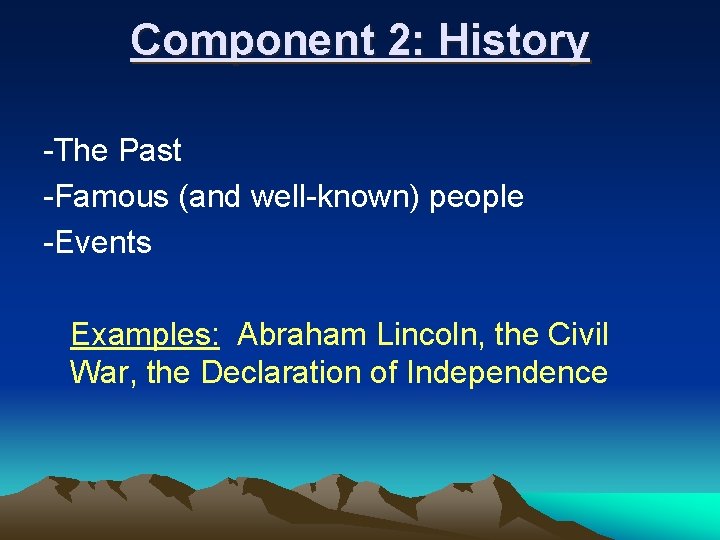 Component 2: History

-The Past
-Famous (and well-known) people
-Events

Examples: Abraham Lincoln, the Civil War, the Declaration of Independence